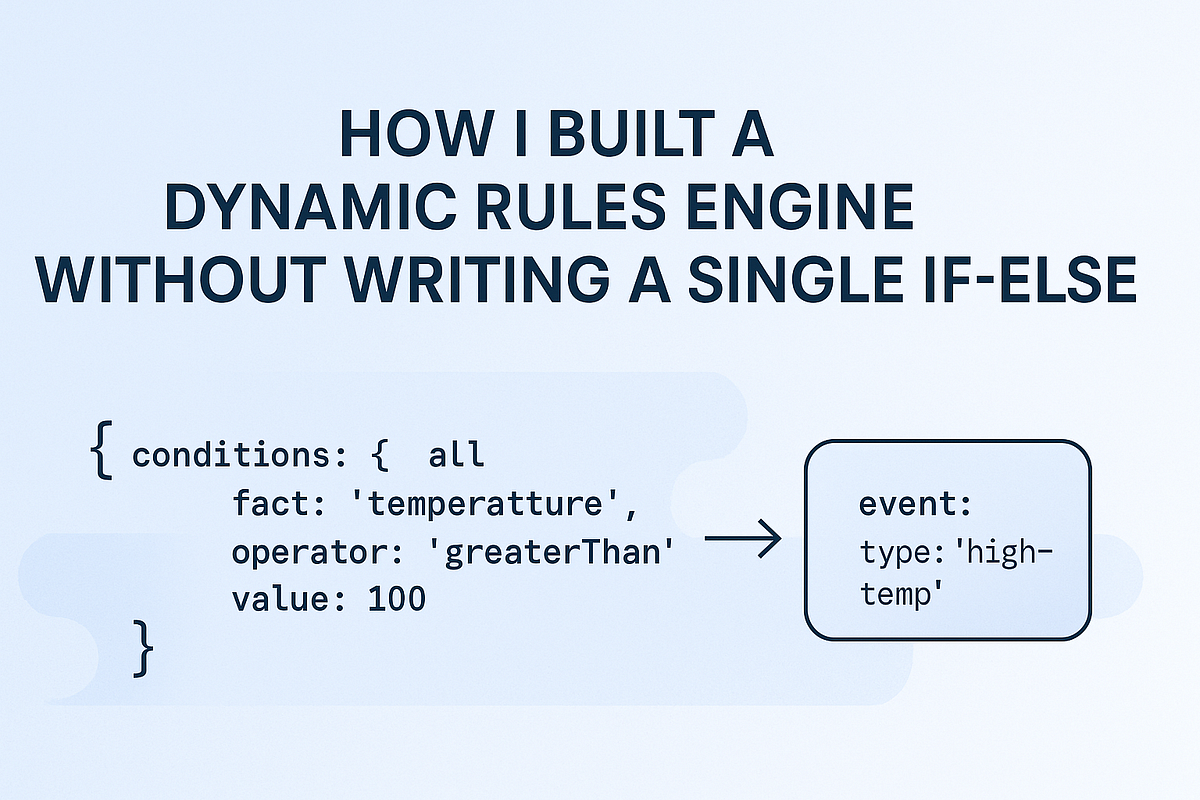 HOW I BUILT A
DYNAMIC RULES ENGINE
WITHOUT WRITING A SINGLE IF-ELSE

{ conditions: {  all
fact: 'temperatture',
operator: 'greaterThan'
value: 100
}

event:
type:'high-temp'